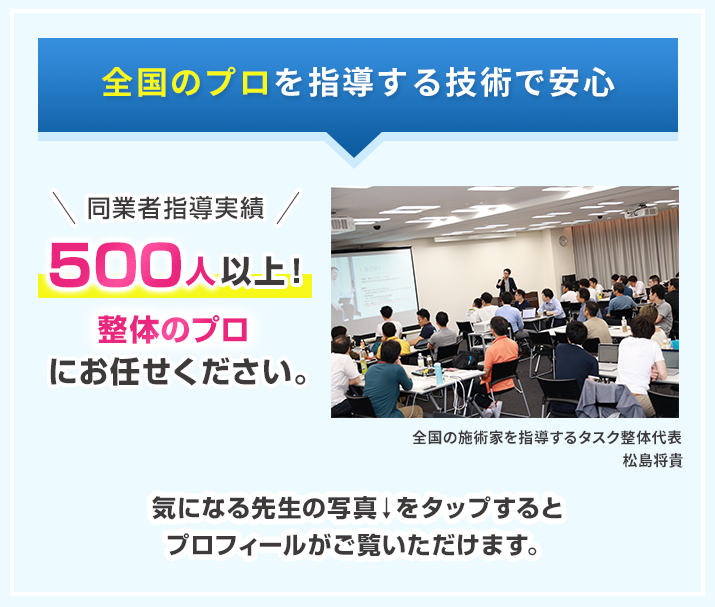 全国のプロを指導する技術で安心

＼ 同業者指導実績 ／

500人以上！

整体のプロ
にお任せください。

全国の施術家を指導するタスク整体代表
松島将貴

気になる先生の写真↓をタップすると
プロフィールがご覧いただけます。